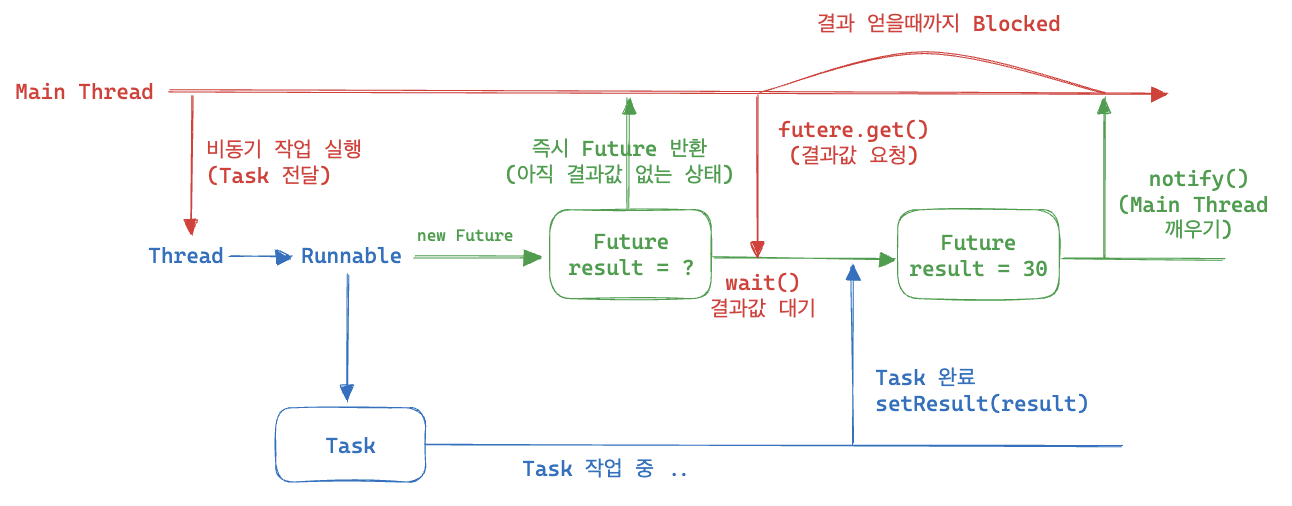 결과 얻을때까지 Blocked

Main Thread

비동기 작업 실행
(Task 전달)

즉시 Future 반환
(아직 결과값 없는 상태)

futere.get()
(결과값 요청)

notify()
(Main Thread
깨우기)

Thread

Runnable

new Future

Future
result = ?

wait()
결과값 대기

Future
result = 30

Task 완료
setResult(result)

Task

Task 작업 중 ..